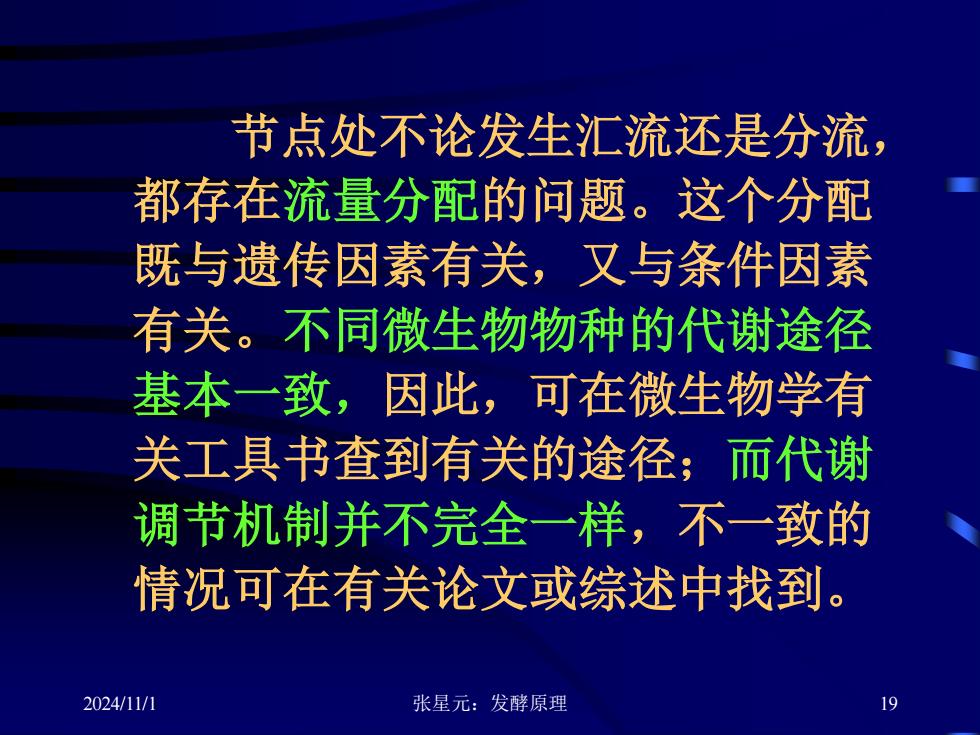 节点处不论发生汇流还是分流，都存在流量分配的问题。这个分配既与遗传因素有关，又与条件因素有关。不同微生物物种的代谢途径基本一致，因此，可在微生物学有关工具书查到有关的途径；而代谢调节机制并不完全一样，不一致的情况可在有关论文或综述中找到。

2024/11/1 张星元：发酵原理 19